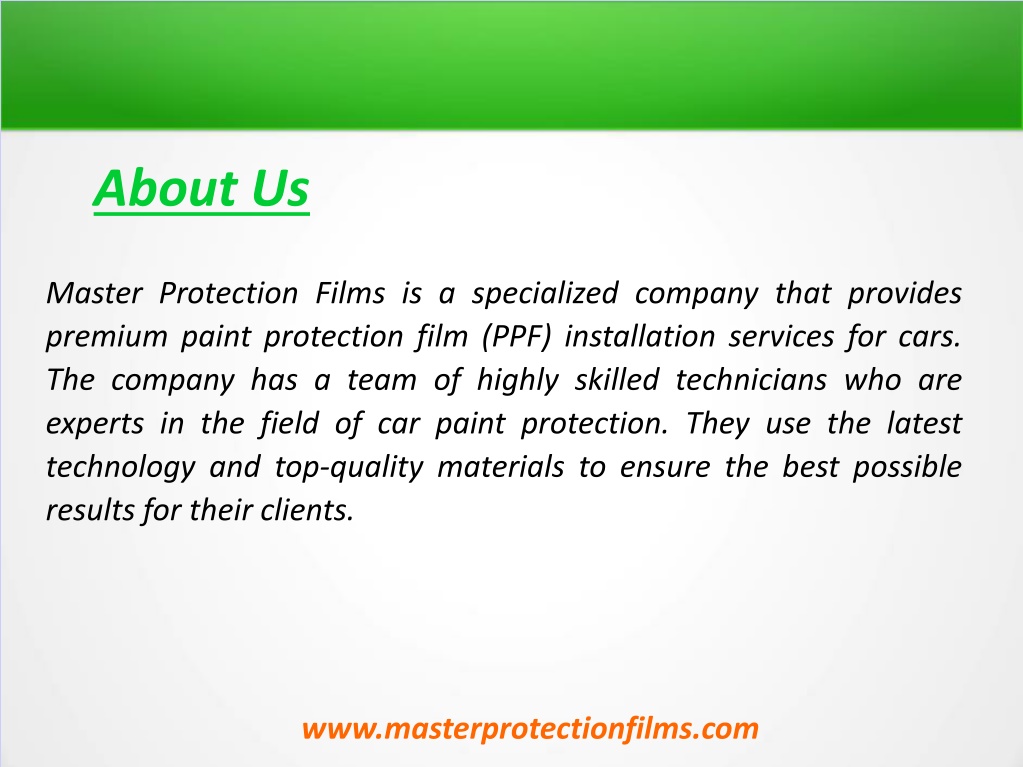 About Us

Master Protection Films is a specialized company that provides premium paint protection film (PPF) installation services for cars. The company has a team of highly skilled technicians who are experts in the field of car paint protection. They use the latest technology and top-quality materials to ensure the best possible results for their clients.

www.masterprotectionfilms.com